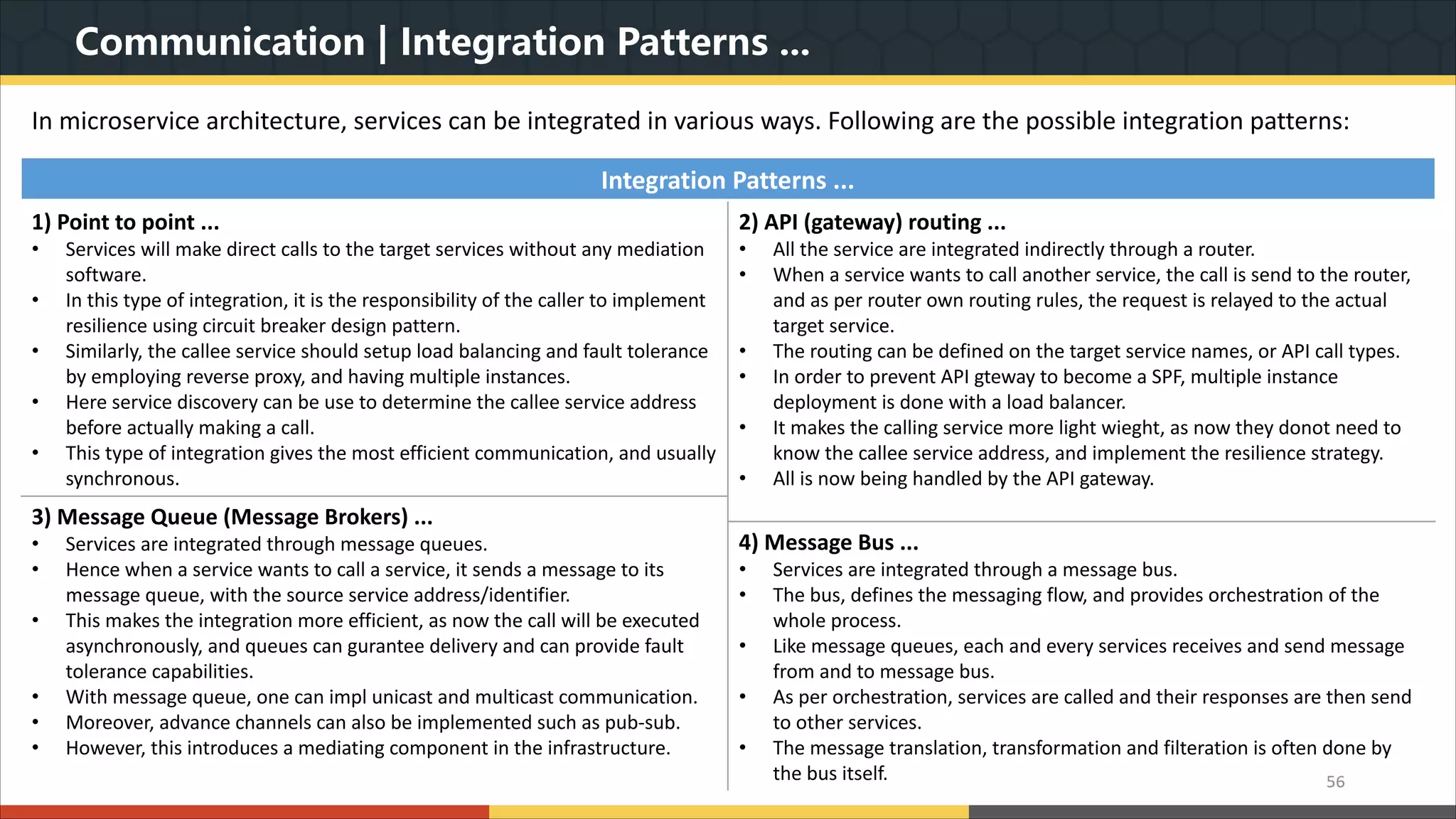 Communication | Integration Patterns ...

In microservice architecture, services can be integrated in various ways. Following are the possible integration patterns:

Integration Patterns ...

1) Point to point ...
• Services will make direct calls to the target services without any mediation software.
• In this type of integration, it is the responsibility of the caller to implement resilience using circuit breaker design pattern.
• Similarly, the callee service should setup load balancing and fault tolerance by employing reverse proxy, and having multiple instances.
• Here service discovery can be use to determine the callee service address before actually making a call.
• This type of integration gives the most efficient communication, and usually synchronous.

3) Message Queue (Message Brokers) ...
• Services are integrated through message queues.
• Hence when a service wants to call a service, it sends a message to its message queue, with the source service address/identifier.
• This makes the integration more efficient, as now the call will be executed asynchronously, and queues can gurantee delivery and can provide fault tolerance capabilities.
• With message queue, one can impl unicast and multicast communication.
• Moreover, advance channels can also be implemented such as pub-sub.
• However, this introduces a mediating component in the infrastructure.

2) API (gateway) routing ...
• All the service are integrated indirectly through a router.
• When a service wants to call another service, the call is send to the router, and as per router own routing rules, the request is relayed to the actual target service.
• The routing can be defined on the target service names, or API call types.
• In order to prevent API gteway to become a SPF, multiple instance deployment is done with a load balancer.
• It makes the calling service more light wieght, as now they donot need to know the callee service address, and implement the resilience strategy.
• All is now being handled by the API gateway.

4) Message Bus ...
• Services are integrated through a message bus.
• The bus, defines the messaging flow, and provides orchestration of the whole process.
• Like message queues, each and every services receives and send message from and to message bus.
• As per orchestration, services are called and their responses are then send to other services.
• The message translation, transformation and filteration is often done by the bus itself.

56